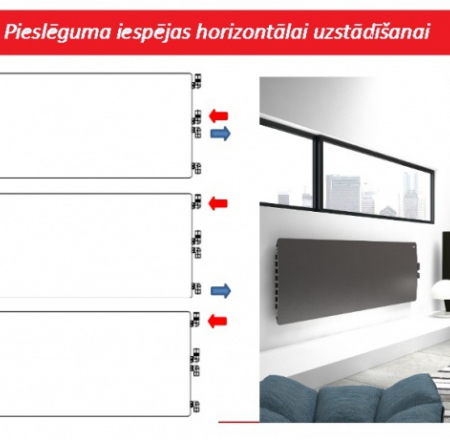 Pieslēguma iespējas horizontālai uzstādīšanai